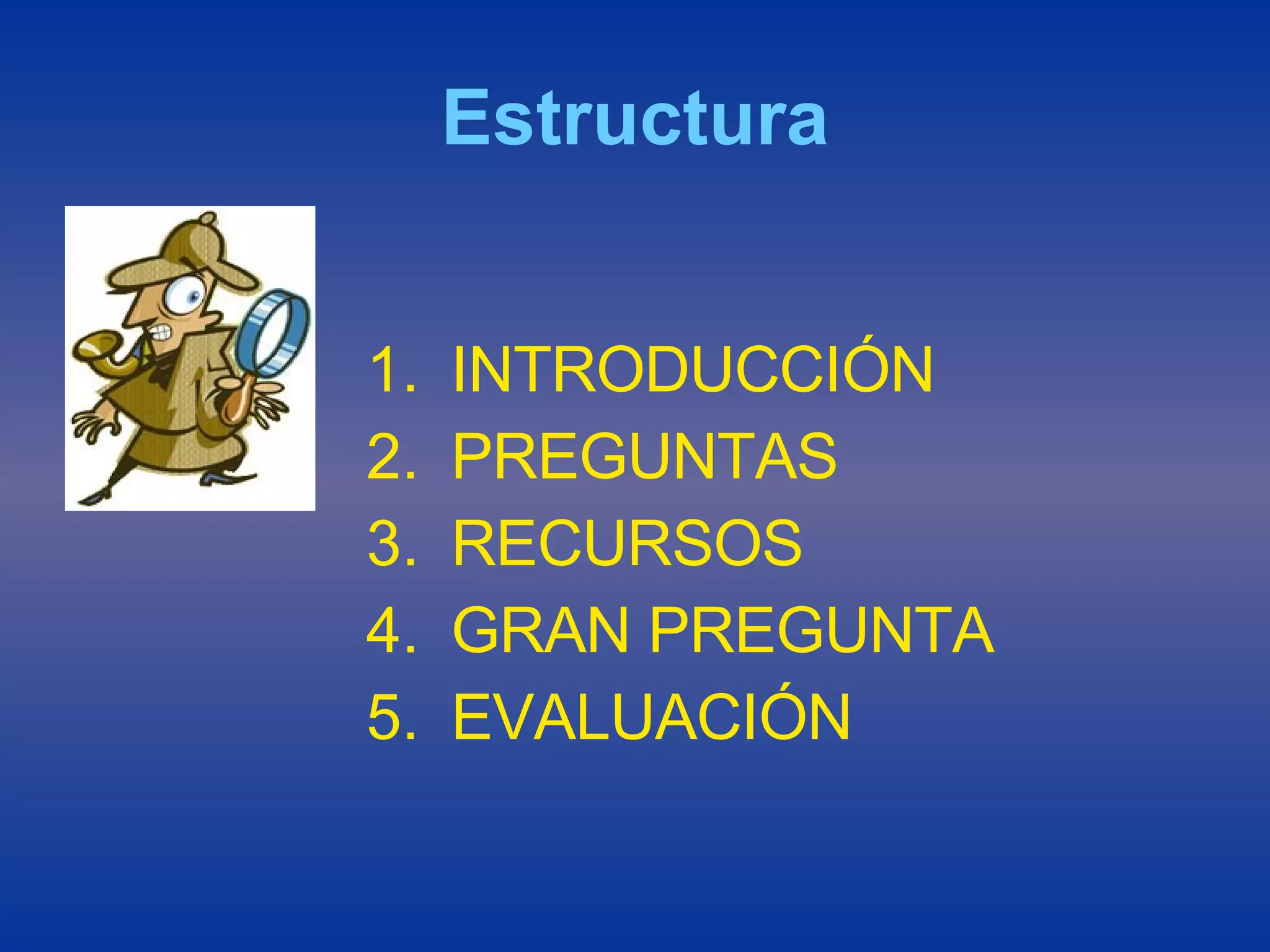 Estructura

1. INTRODUCCIÓN
2. PREGUNTAS
3. RECURSOS
4. GRAN PREGUNTA
5. EVALUACIÓN